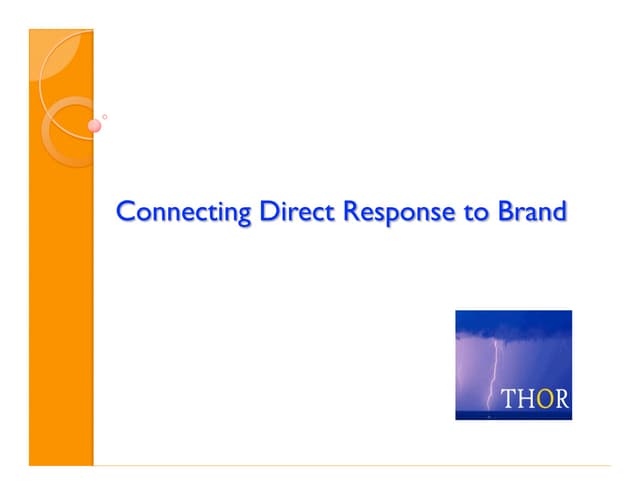 Connecting Direct Response to Brand

THOR